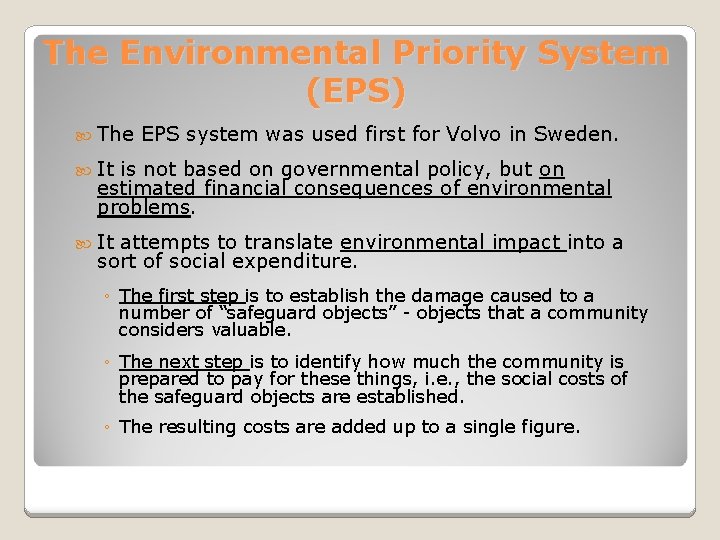 The Environmental Priority System (EPS)

The EPS system was used first for Volvo in Sweden.

It is not based on governmental policy, but on estimated financial consequences of environmental problems.

It attempts to translate environmental impact into a sort of social expenditure.

◦ The first step is to establish the damage caused to a number of “safeguard objects” - objects that a community considers valuable.

◦ The next step is to identify how much the community is prepared to pay for these things, i.e., the social costs of the safeguard objects are established.

◦ The resulting costs are added up to a single figure.